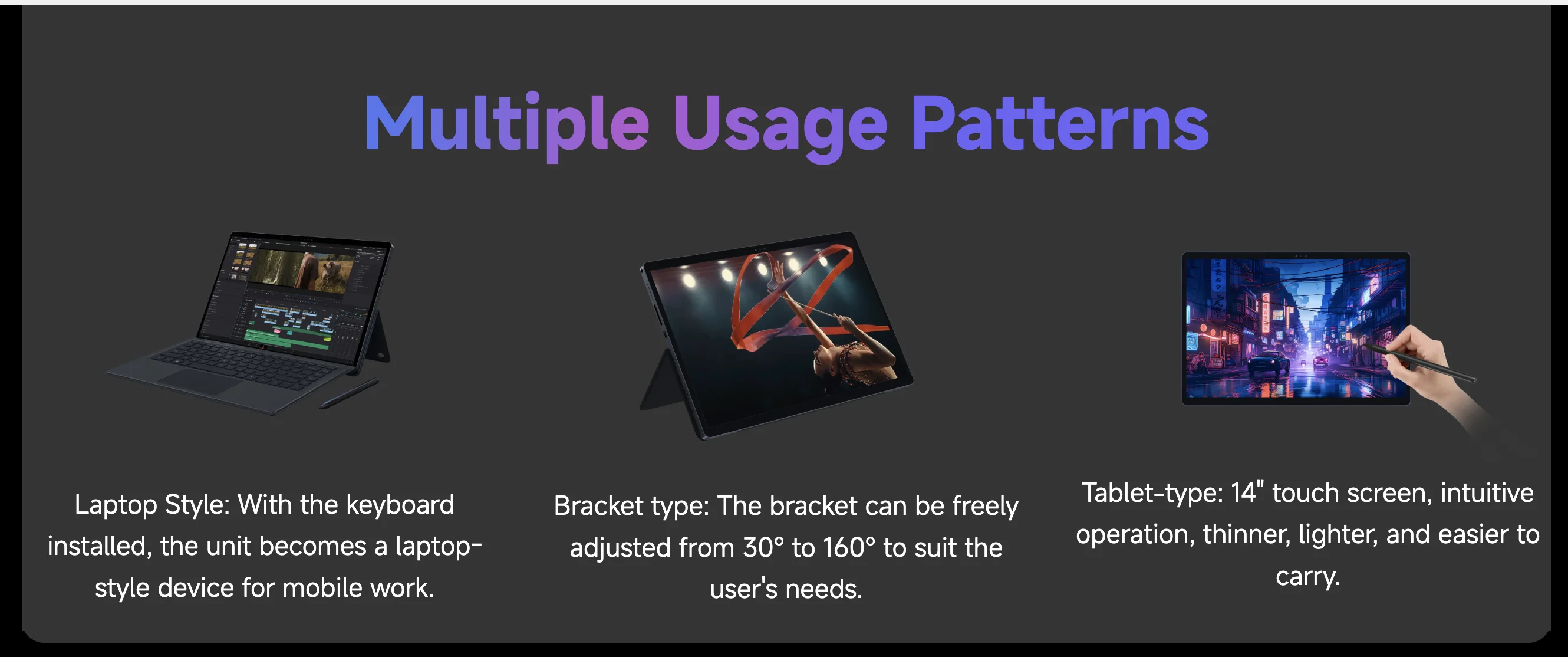 Multiple Usage Patterns

Laptop Style: With the keyboard installed, the unit becomes a laptop-style device for mobile work.

Bracket type: The bracket can be freely adjusted from 30° to 160° to suit the user's needs.

Tablet-type: 14" touch screen, intuitive operation, thinner, lighter, and easier to carry.